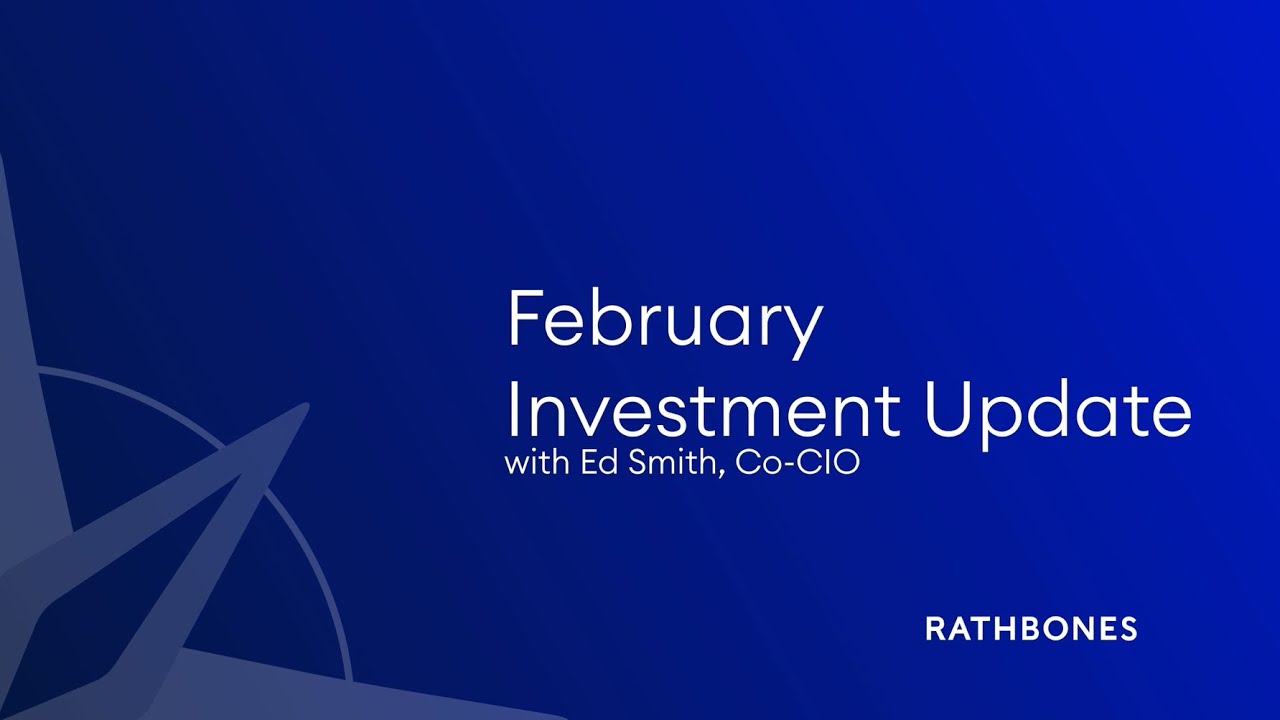 February
Investment Update
with Ed Smith, Co-CIO

RATHBONES